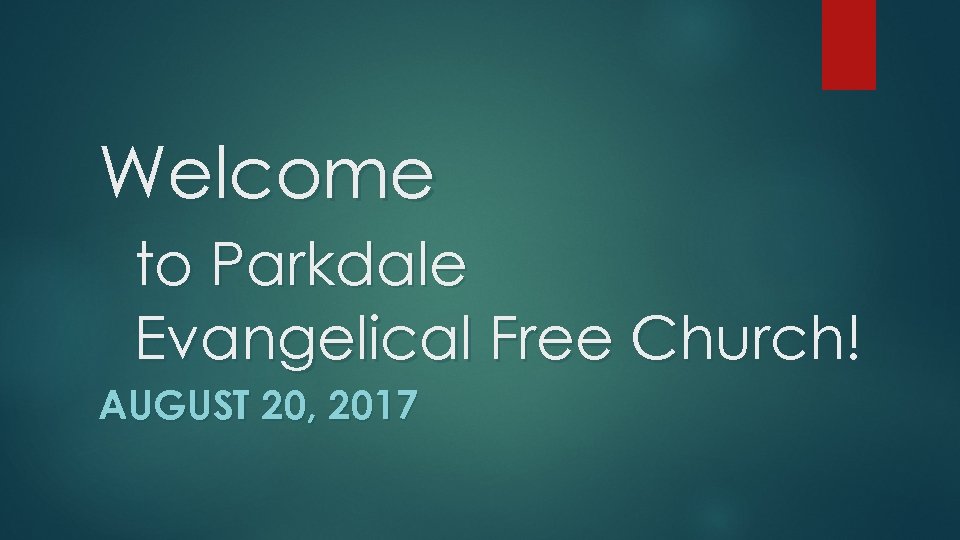 Welcome
to Parkdale
Evangelical Free Church!

AUGUST 20, 2017